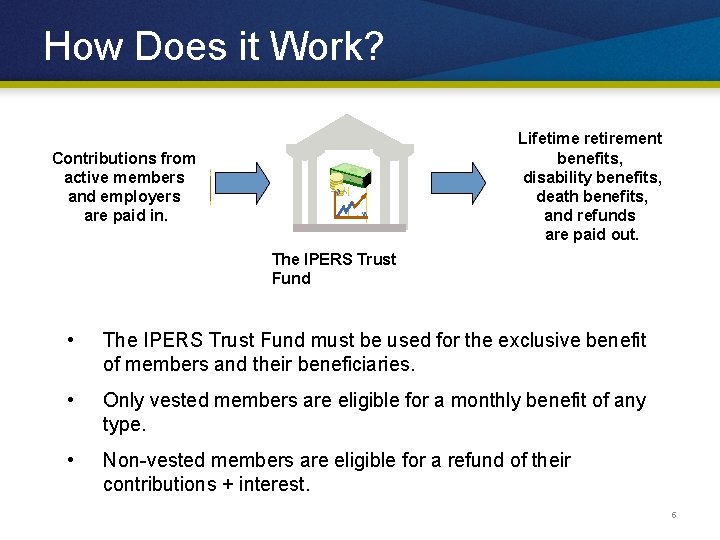 How Does it Work?

Contributions from active members and employers are paid in.

The IPERS Trust Fund

Lifetime retirement benefits, disability benefits, death benefits, and refunds are paid out.

• The IPERS Trust Fund must be used for the exclusive benefit of members and their beneficiaries.

• Only vested members are eligible for a monthly benefit of any type.

• Non-vested members are eligible for a refund of their contributions + interest.

6